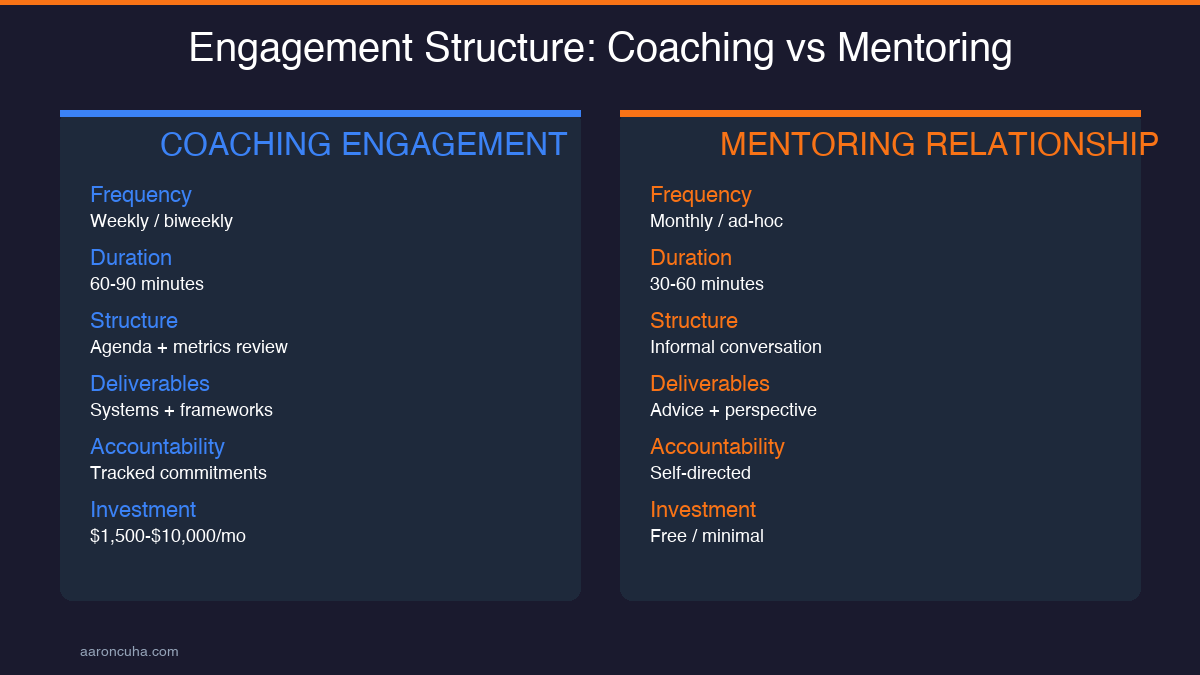 Engagement Structure: Coaching vs Mentoring

COACHING ENGAGEMENT

Frequency
Weekly / biweekly

Duration
60-90 minutes

Structure
Agenda + metrics review

Deliverables
Systems + frameworks

Accountability
Tracked commitments

Investment
\$1,500-\$10,000/mo

MENTORING RELATIONSHIP

Frequency
Monthly / ad-hoc

Duration
30-60 minutes

Structure
Informal conversation

Deliverables
Advice + perspective

Accountability
Self-directed

Investment
Free / minimal

aaroncuha.com